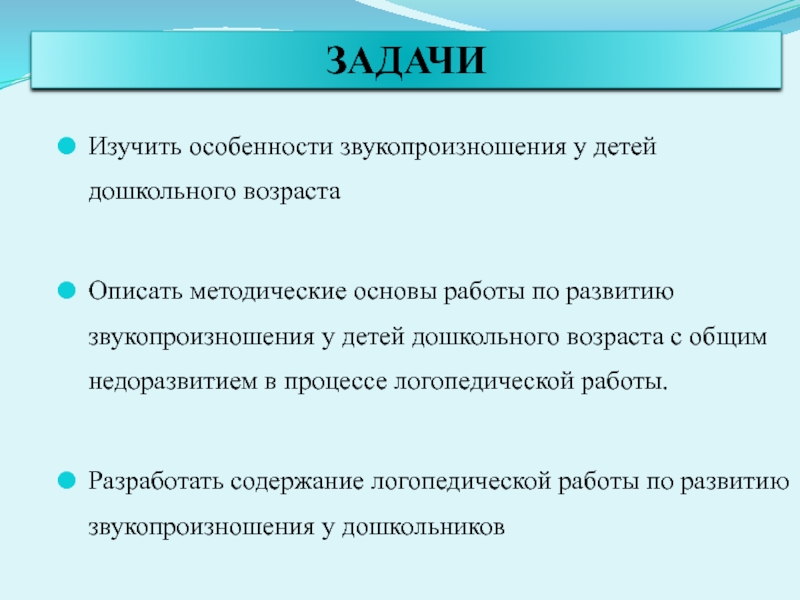 ЗАДАЧИ

Изучить особенности звукопроизношения у детей дошкольного возраста

Описать методические основы работы по развитию звукопроизношения у детей дошкольного возраста с общим недоразвитием в процессе логопедической работы.

Разработать содержание логопедической работы по развитию звукопроизношения у дошкольников